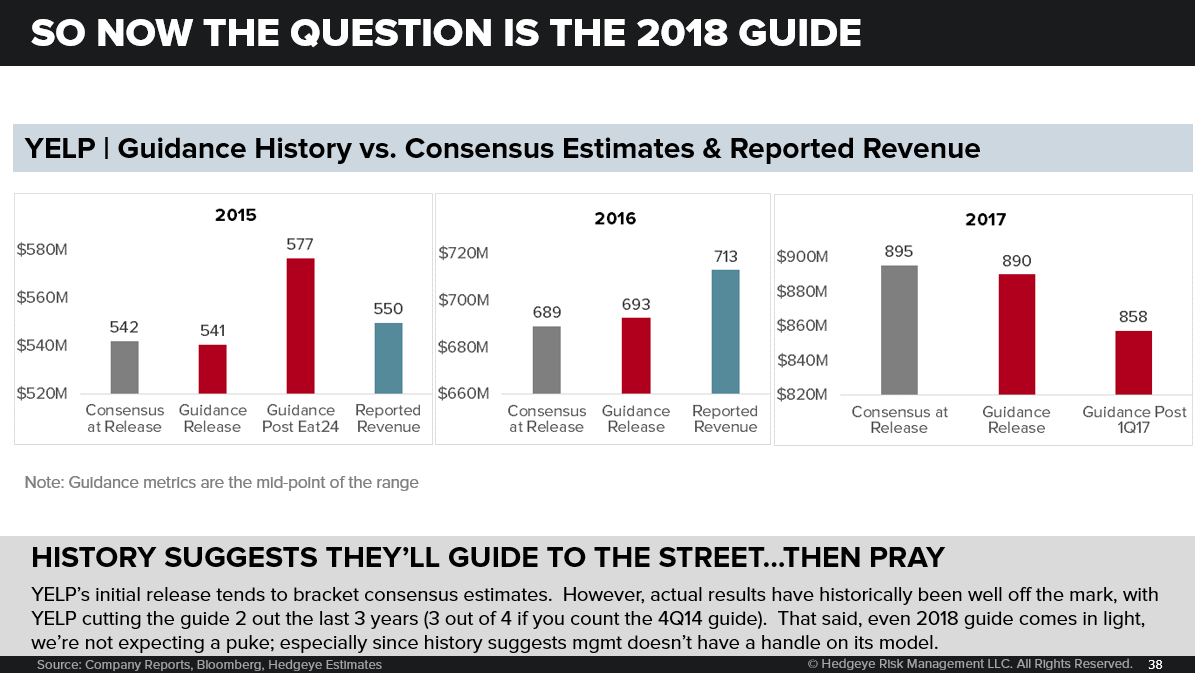 SO NOW THE QUESTION IS THE 2018 GUIDE

YELP | Guidance History vs. Consensus Estimates & Reported Revenue

2015

$580M
$560M
$540M
$520M

542
541
577
550

Consensus at Release
Guidance Release
Guidance Post Eat24
Reported Revenue

2016

$720M
$700M
$680M
$660M

689
693
713

Consensus at Release
Guidance Release
Reported Revenue

2017

$900M
$880M
$860M
$840M
$820M

895
890
858

Consensus at Release
Guidance Release
Guidance Post 1Q17

Note: Guidance metrics are the mid-point of the range

HISTORY SUGGESTS THEY'LL GUIDE TO THE STREET...THEN PRAY

YELP's initial release tends to bracket consensus estimates. However, actual results have historically been well off the mark, with YELP cutting the guide 2 out the last 3 years (3 out of 4 if you count the 4Q14 guide). That said, even 2018 guide comes in light, we're not expecting a puke; especially since history suggests mgmt doesn't have a handle on its model.

Source: Company Reports, Bloomberg, Hedgeye Estimates

© Hedgeye Risk Management LLC. All Rights Reserved. 38